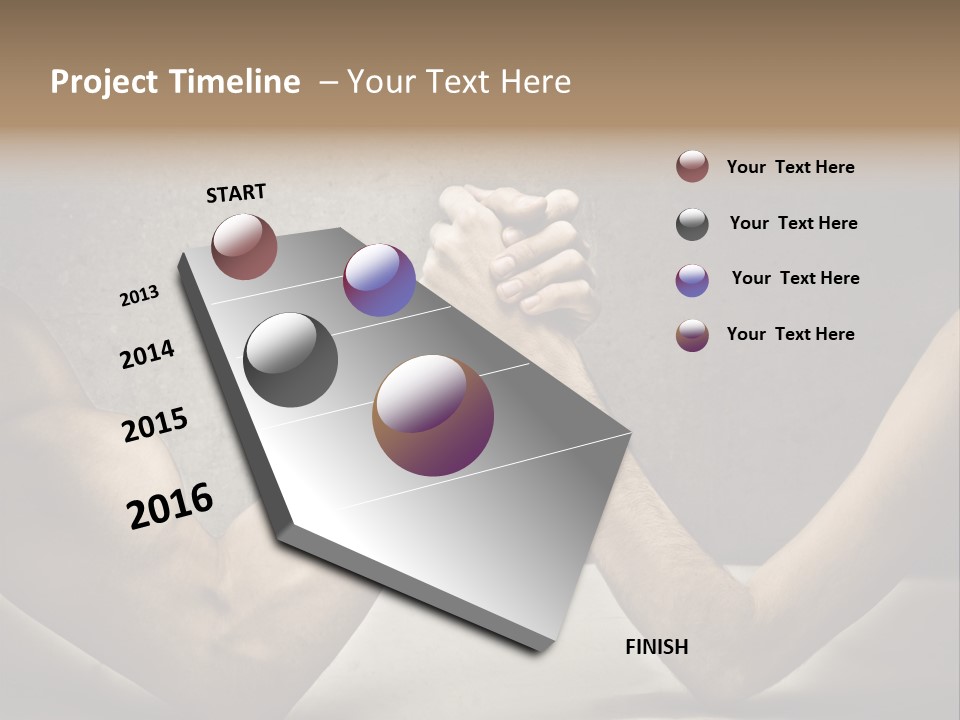 Project Timeline – Your Text Here

START

2013

2014

2015

2016

FINISH

Your Text Here

Your Text Here

Your Text Here

Your Text Here